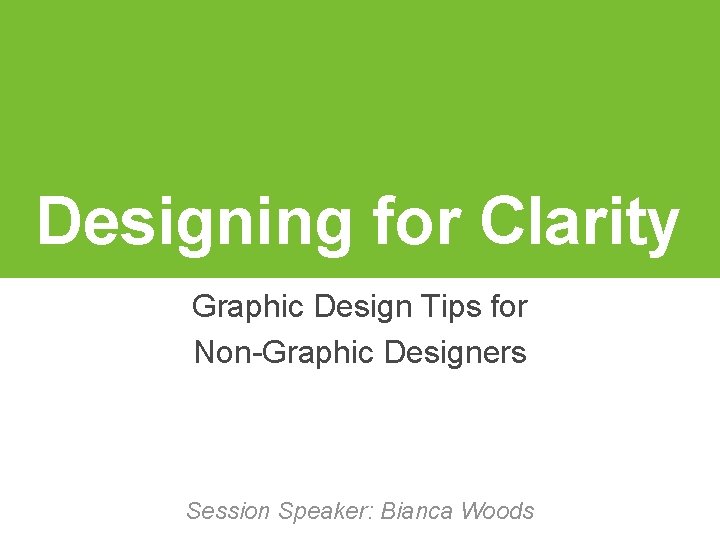 Designing for Clarity

Graphic Design Tips for Non-Graphic Designers

Session Speaker: Bianca Woods